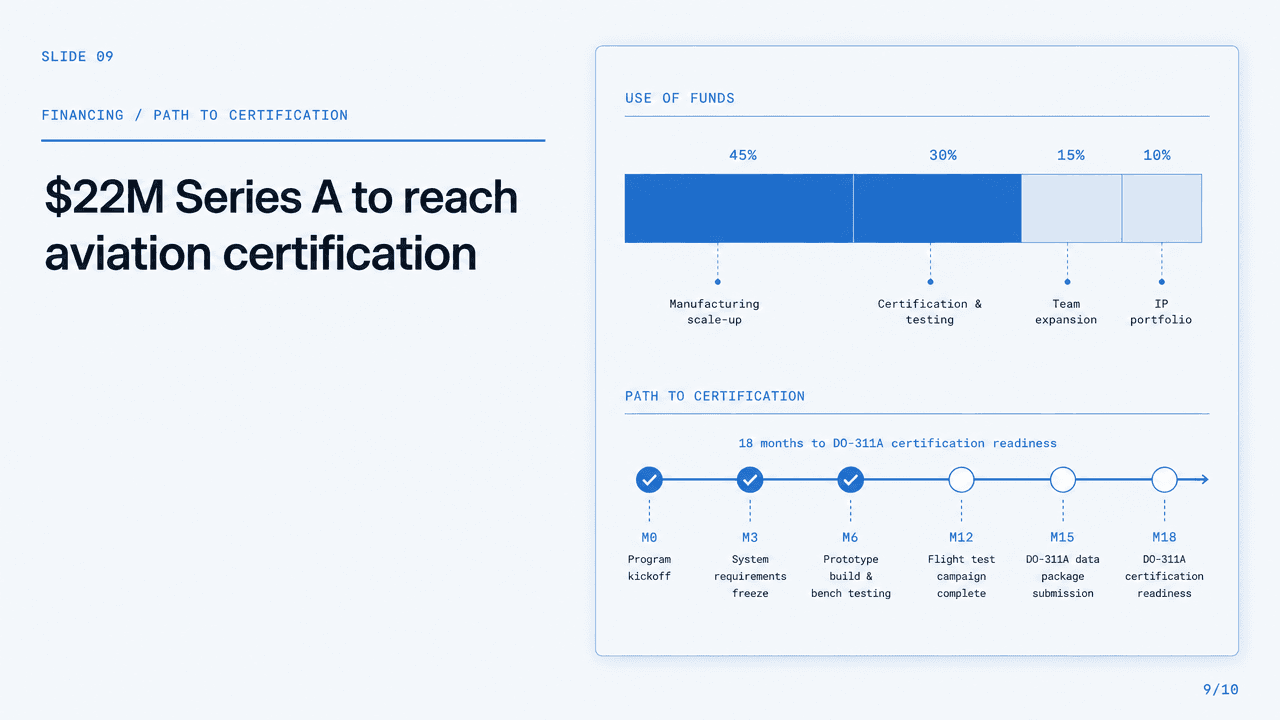 SLIDE 09

FINANCING / PATH TO CERTIFICATION

$22M Series A to reach aviation certification

USE OF FUNDS

45%
30%
15%
10%

Manufacturing scale-up

Certification & testing

Team expansion

IP portfolio

PATH TO CERTIFICATION

18 months to DO-311A certification readiness

M0
Program kickoff

M3
System requirements freeze

M6
Prototype build & bench testing

M12
Flight test campaign complete

M15
DO-311A data package submission

M18
DO-311A certification readiness

9/10